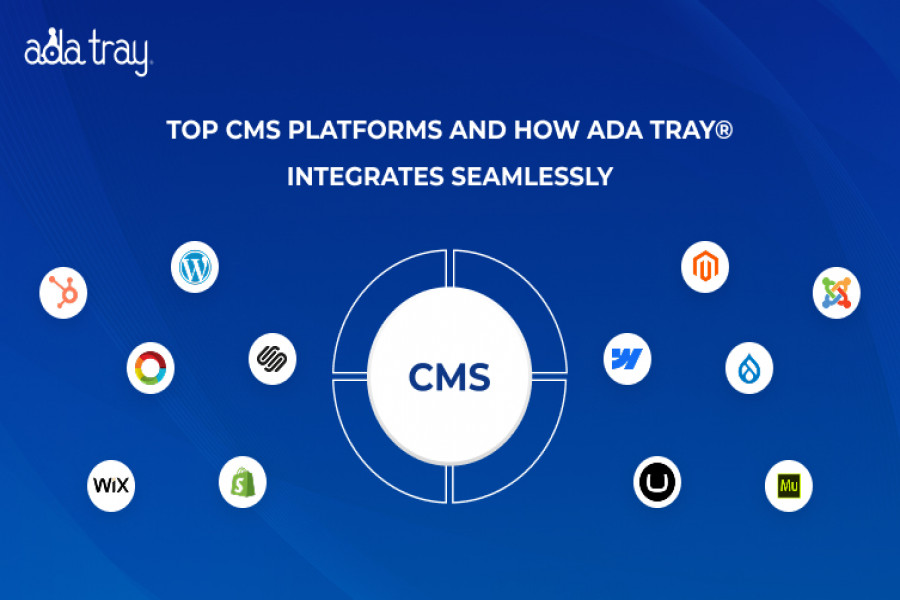 ada tray

TOP CMS PLATFORMS AND HOW ADA TRAY® INTEGRATES SEAMLESSLY

CMS

WiX

Mu